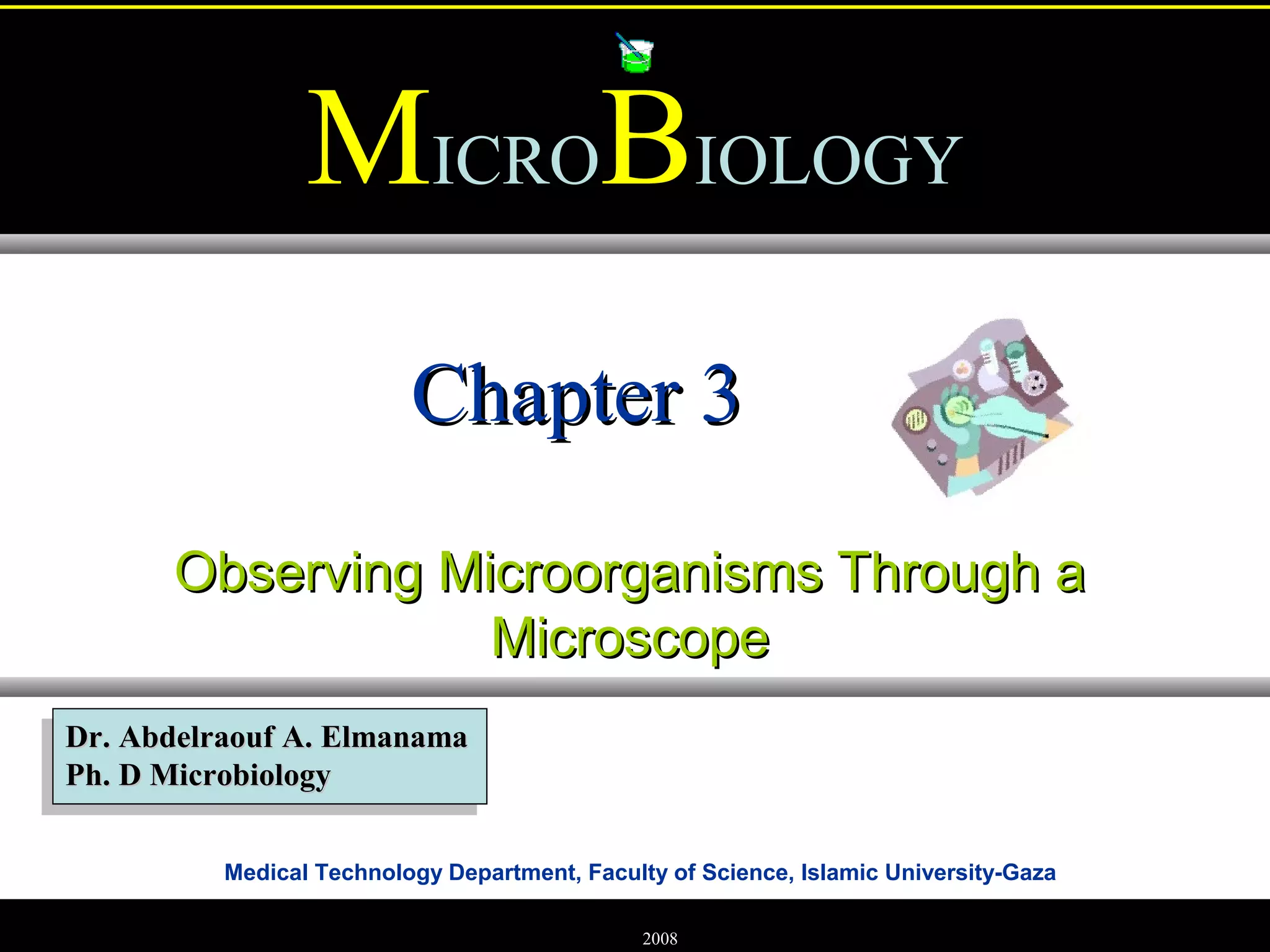 MICROBIOLOGY

Chapter 3

Observing Microorganisms Through a Microscope

Dr. Abdelraouf A. Elmanama
Ph. D Microbiology

Medical Technology Department, Faculty of Science, Islamic University-Gaza

2008